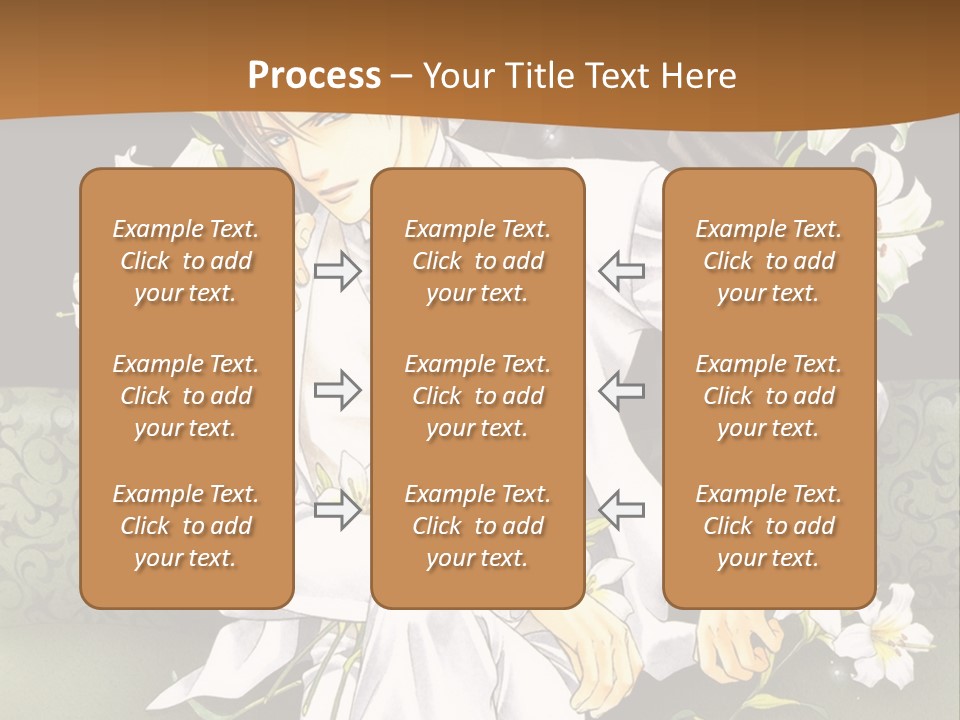 Process – Your Title Text Here

Example Text. Click to add your text.

Example Text. Click to add your text.

Example Text. Click to add your text.

Example Text. Click to add your text.

Example Text. Click to add your text.

Example Text. Click to add your text.

Example Text. Click to add your text.

Example Text. Click to add your text.

Example Text. Click to add your text.